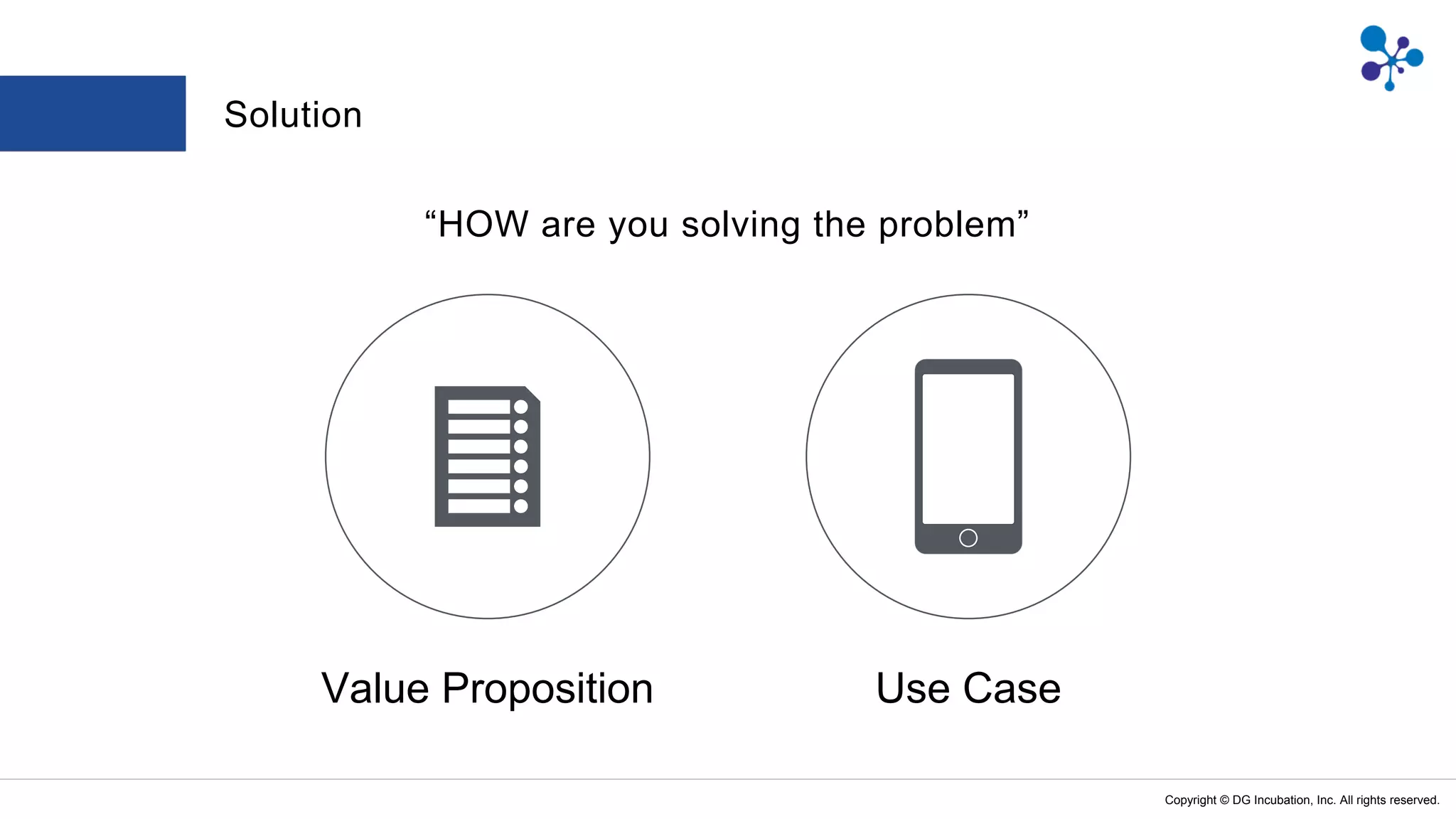 Solution

“HOW are you solving the problem”

Value Proposition

Use Case

Copyright © DG Incubation, Inc. All rights reserved.